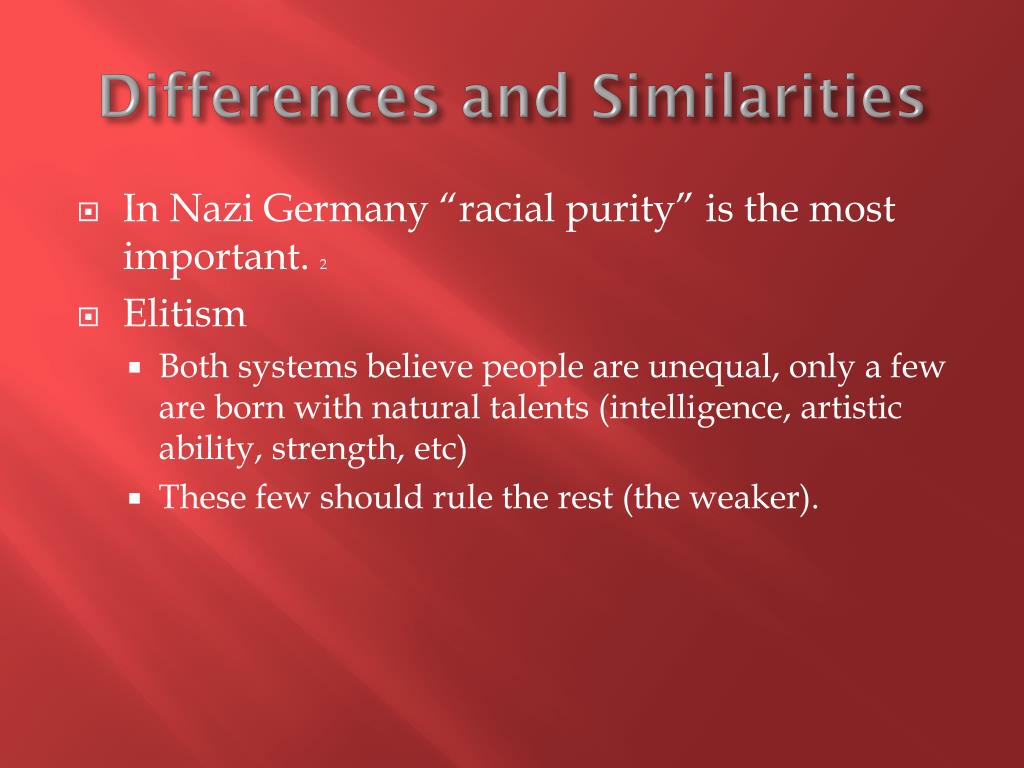 Differences and Similarities

In Nazi Germany “racial purity” is the most important. 2

Elitism

Both systems believe people are unequal, only a few are born with natural talents (intelligence, artistic ability, strength, etc)

These few should rule the rest (the weaker).